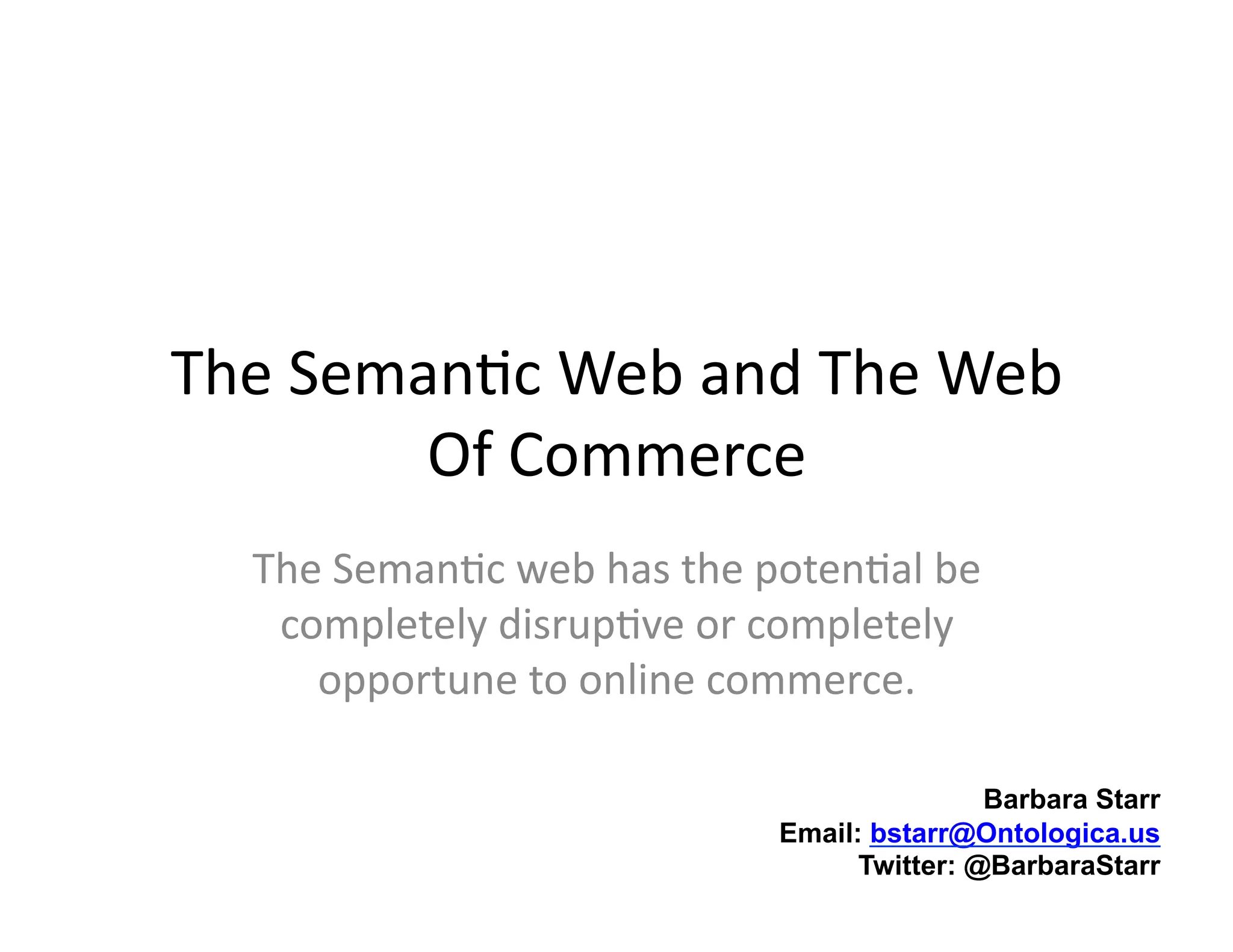 The Semantic Web and The Web Of Commerce

The Semantic web has the potential be completely disruptive or completely opportune to online commerce.

Barbara Starr
Email: bstarr@Ontologica.us
Twitter: @BarbaraStarr